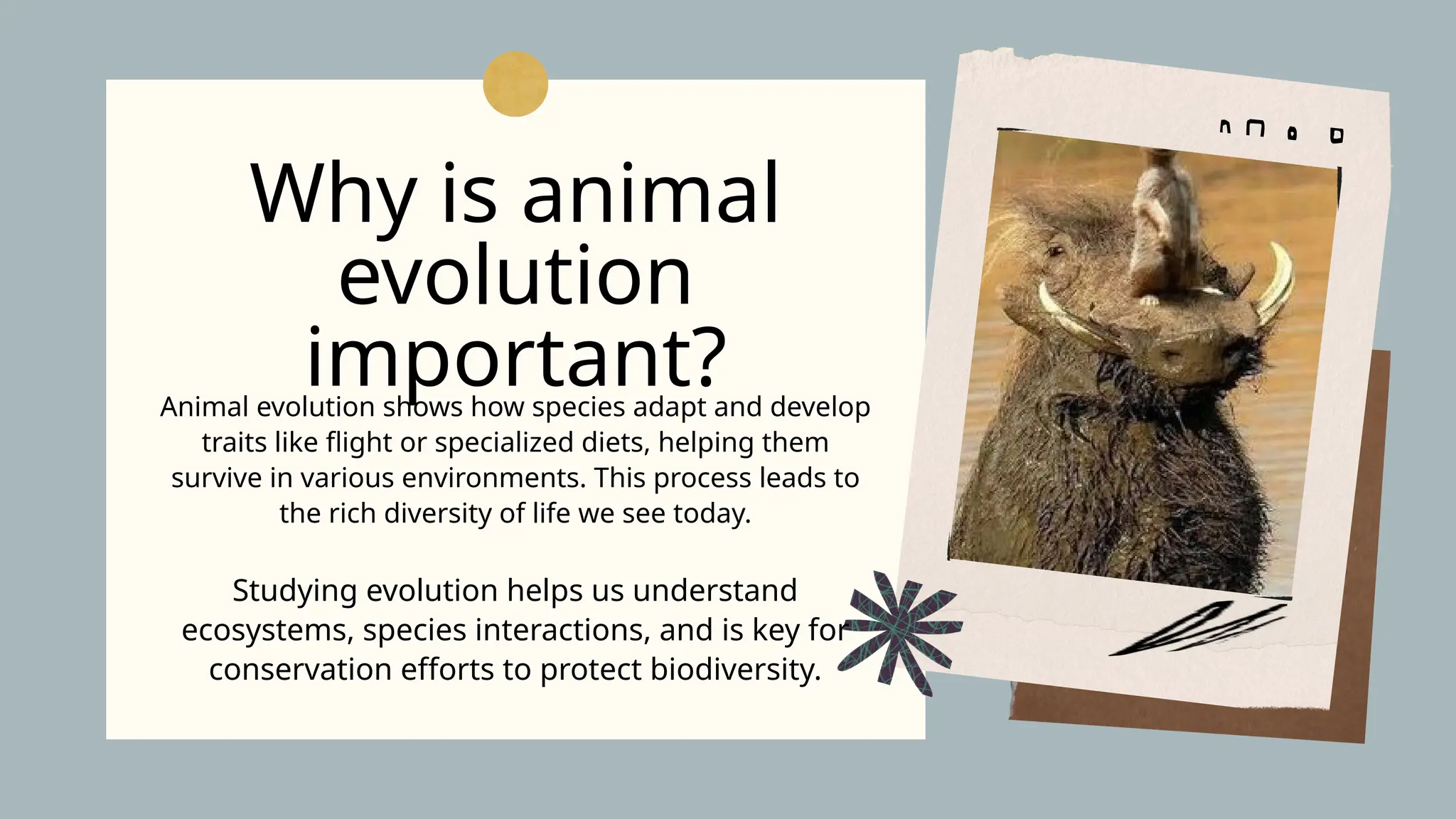 Why is animal evolution important?

Animal evolution shows how species adapt and develop traits like flight or specialized diets, helping them survive in various environments. This process leads to the rich diversity of life we see today.

Studying evolution helps us understand ecosystems, species interactions, and is key for conservation efforts to protect biodiversity.